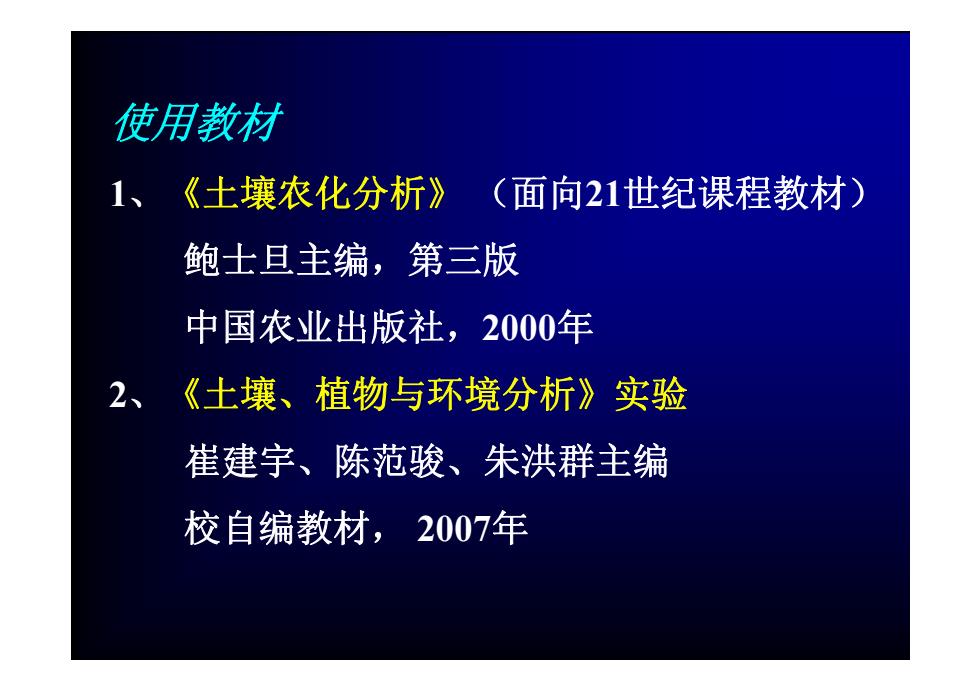 使用教材

1、《土壤农化分析》（面向21世纪课程教材）

鲍士旦主编，第三版

中国农业出版社，2000年

2、《土壤、植物与环境分析》实验

崔建宇、陈范骏、朱洪群主编

校自编教材， 2007年